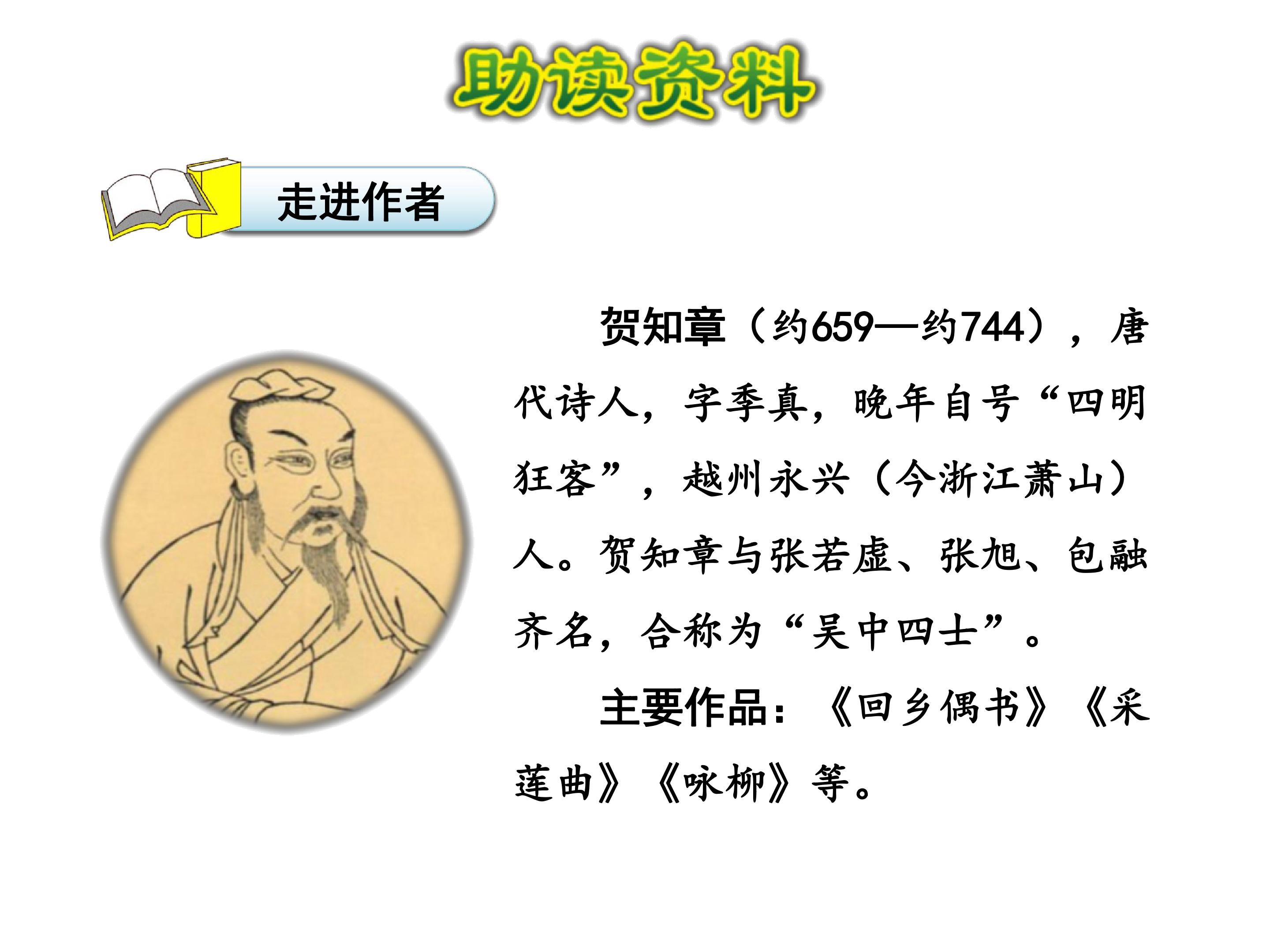 助读资料

走进作者

贺知章（约659—约744），唐代诗人，字季真，晚年自号“四明狂客”，越州永兴（今浙江萧山）人。贺知章与张若虚、张旭、包融齐名，合称为“吴中四士”。

主要作品：《回乡偶书》《采莲曲》《咏柳》等。